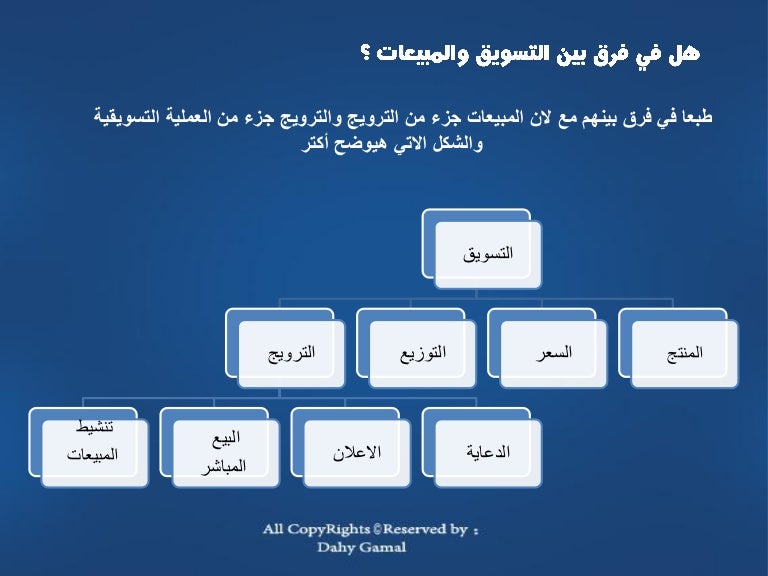 هل في فرق بين التسويق والمبيعات ؟

طبعا في فرق بينهم مع لان المبيعات جزء من الترويج والترويج جزء من العملية التسويقية والشكل الاتي هيوضح أكتر

التسويق

المنتج
السعر
التوزيع
الترويج

الدعاية
الاعلان
البيع المباشر
تنشيط المبيعات

All CopyRights ©Reserved by :
Dahy Gamal